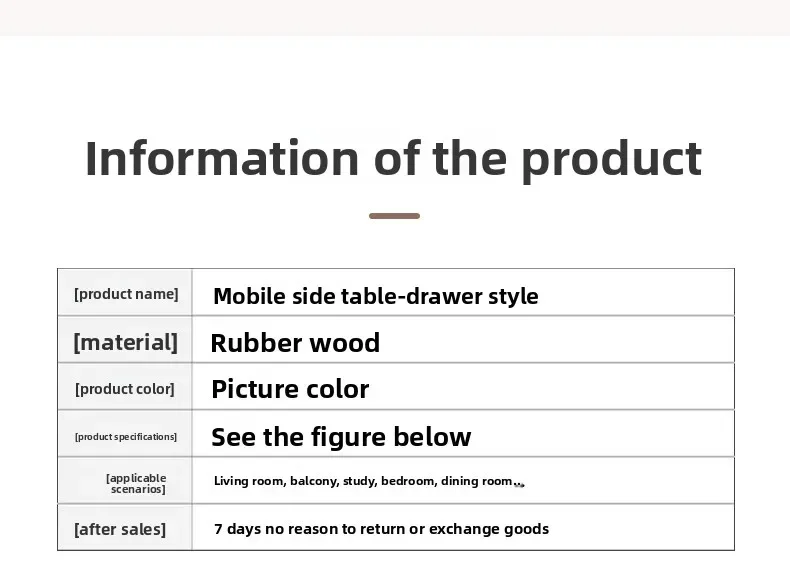 Information of the product

| [product name] | Mobile side table-drawer style |
|---|---|
| [material] | Rubber wood |
| [product color] | Picture color |
| [product specifications] | See the figure below |
| [applicable scenarios] | Living room, balcony, study, bedroom, dining room... |
| [after sales] | 7 days no reason to return or exchange goods |